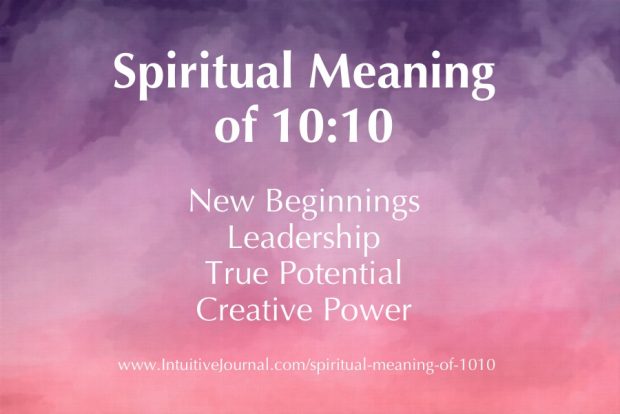 Spiritual Meaning of 10:10

New Beginnings
Leadership
True Potential
Creative Power

www.IntuitiveJournal.com/spiritual-meaning-of-1010